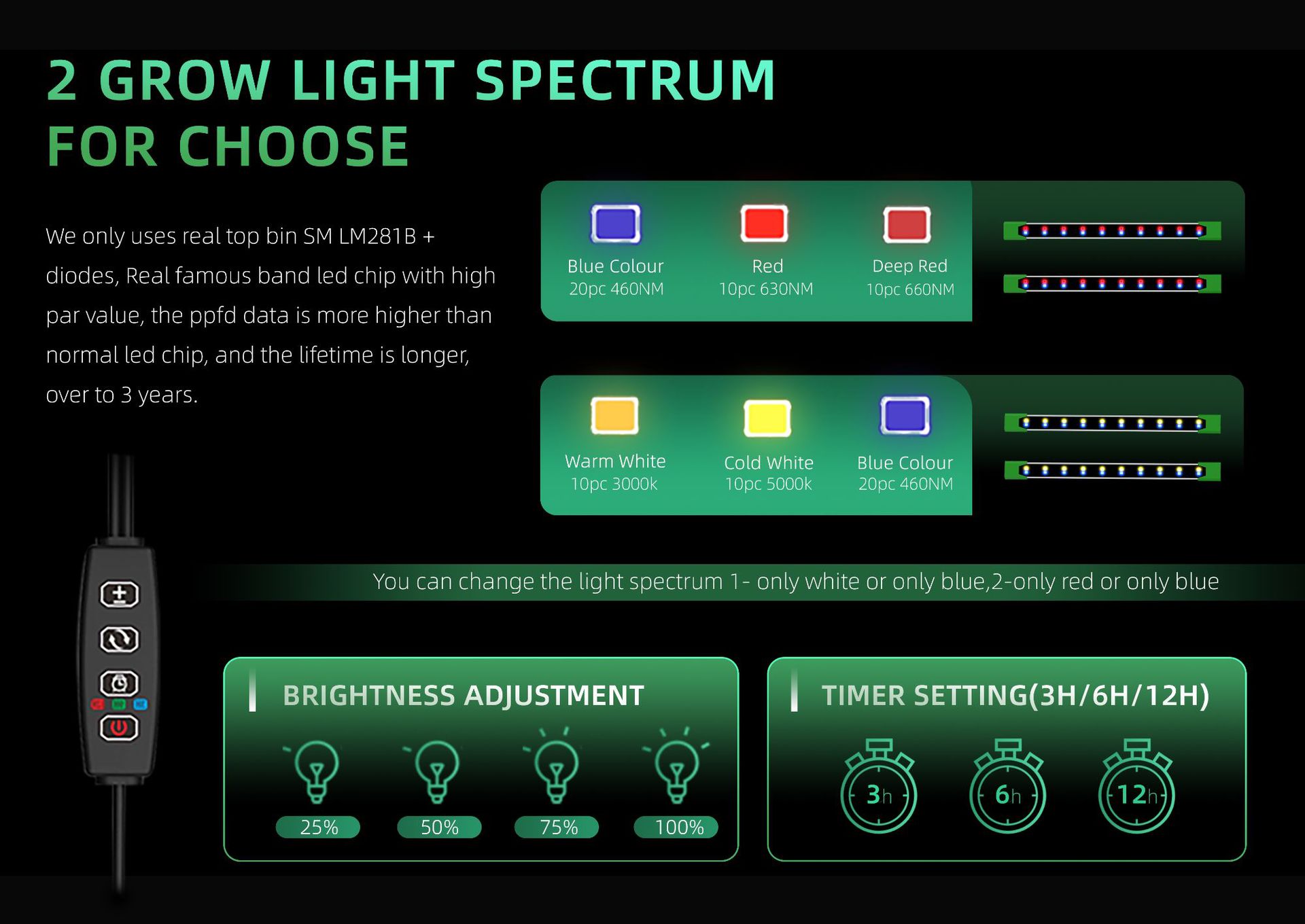 2 GROW LIGHT SPECTRUM FOR CHOOSE

We only uses real top bin SM LM281B + diodes, Real famous band led chip with high par value, the ppfd data is more higher than normal led chip, and the lifetime is longer, over to 3 years.

Blue Colour
20pc 460NM

Red
10pc 630NM

Deep Red
10pc 660NM

Warm White
10pc 3000k

Cold White
10pc 5000k

Blue Colour
20pc 460NM

You can change the light spectrum 1- only white or only blue,2-only red or only blue

BRIGHTNESS ADJUSTMENT

25%

50%

75%

100%

TIMER SETTING(3H/6H/12H)

3h

6h

12h